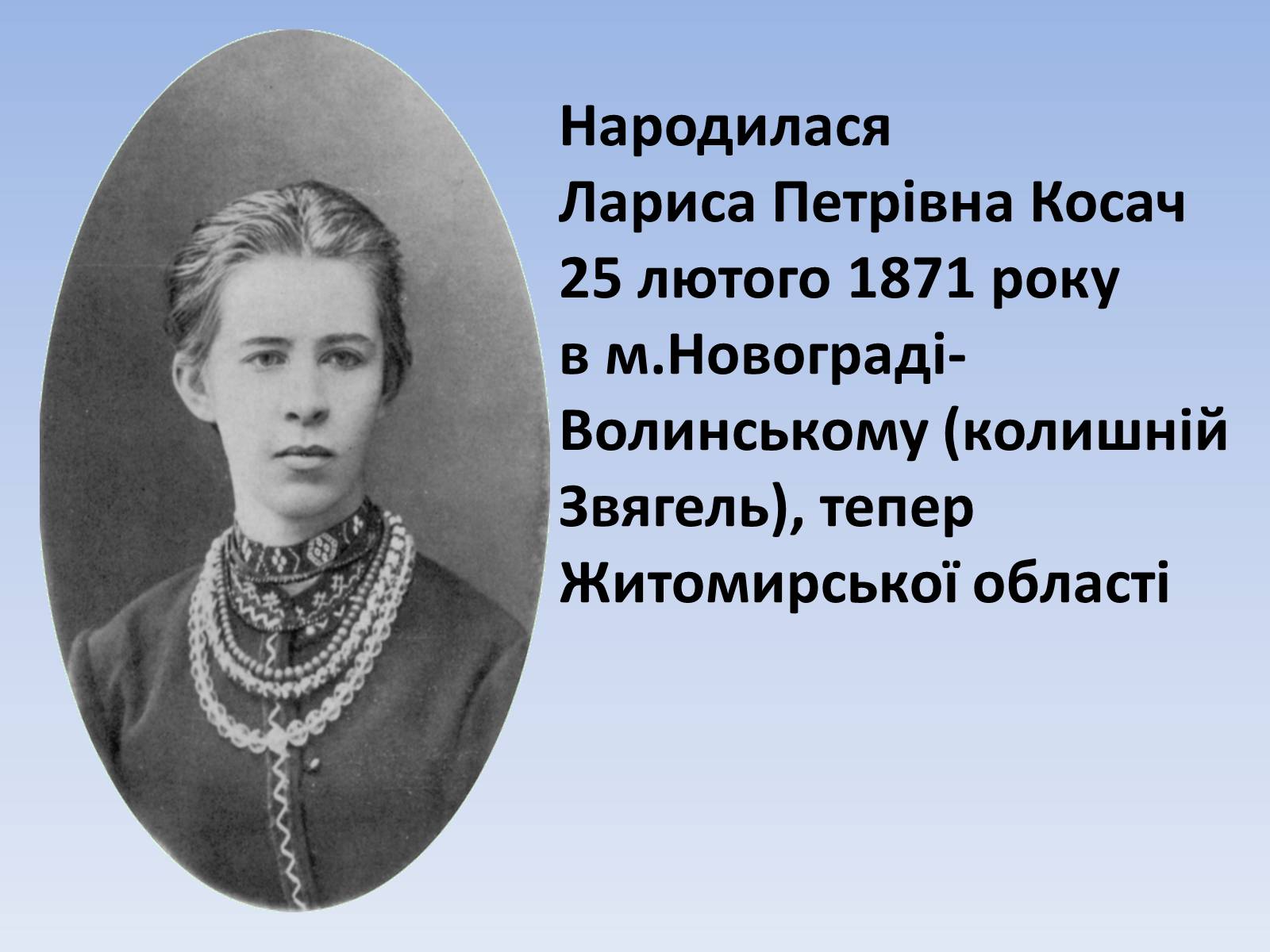 Народилася
Лариса Петрівна Косач
25 лютого 1871 року
в м.Новограді-Волинському (колишній Звягель), тепер Житомирської області